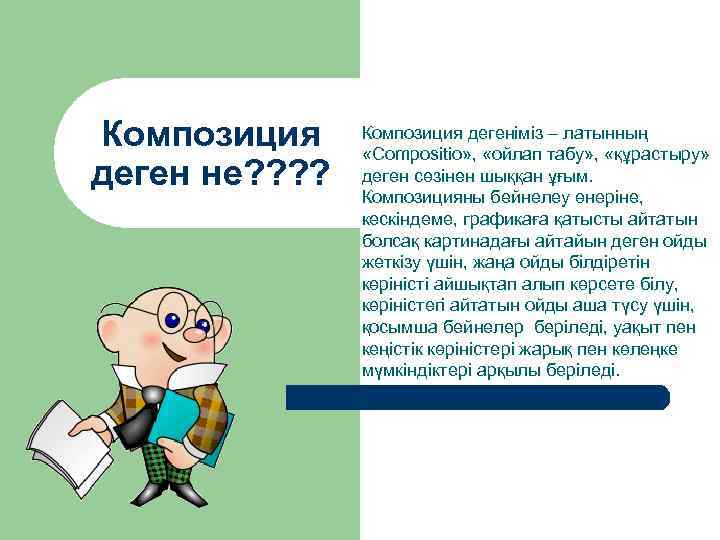 Композиция деген не????

Композиция дегеніміз – латынның «Compositio», «ойлап табу», «құрастыру» деген сөзінен шыққан ұғым. Композицияны бейнелеу өнеріне, кескіндеме, графикаға қатысты айтатын болсақ картинадағы айтайын деген ойды жеткізу үшін, жаңа ойды білдіретін көріністі айшықтап алып көрсете білу, көріністегі айтатын ойды аша түсу үшін, қосымша бейнелер беріледі, уақыт пен кеңістік көріністері жарық пен көлеңке мүмкіндіктері арқылы беріледі.